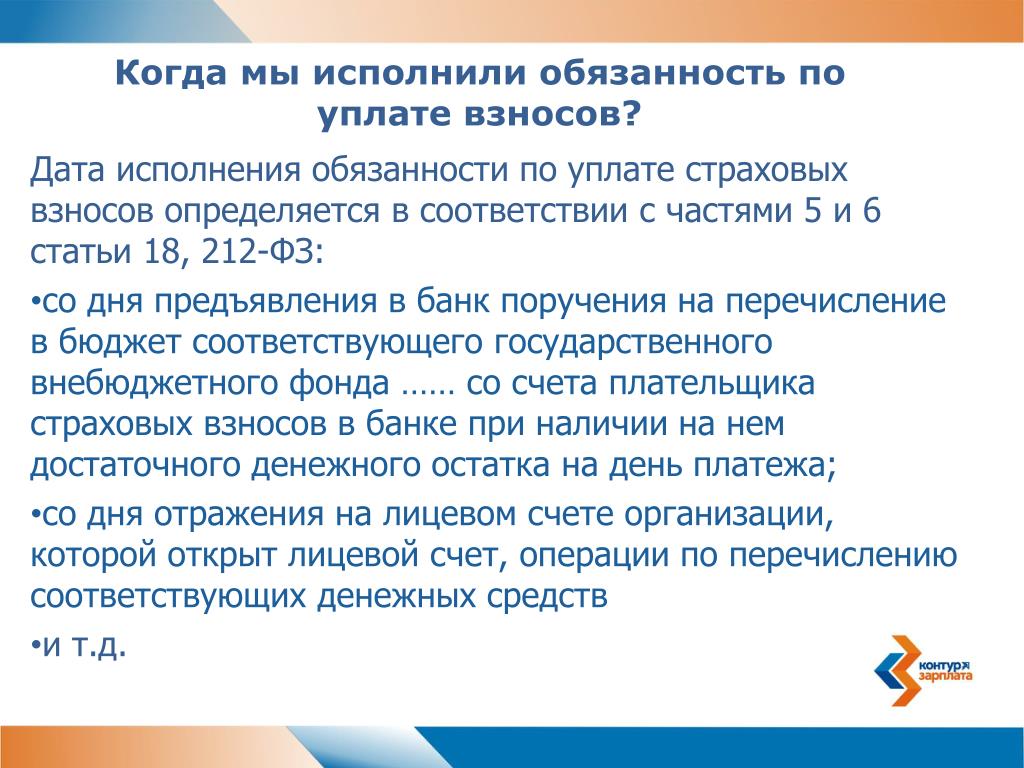 Когда мы исполнили обязанность по уплате взносов?

Дата исполнения обязанности по уплате страховых взносов определяется в соответствии с частями 5 и 6 статьи 18, 212-ФЗ:

•со дня предъявления в банк поручения на перечисление в бюджет соответствующего государственного внебюджетного фонда …… со счета плательщика страховых взносов в банке при наличии на нем достаточного денежного остатка на день платежа;

•со дня отражения на лицевом счете организации, которой открыт лицевой счет, операции по перечислению соответствующих денежных средств

•и т.д.

контур зарплата